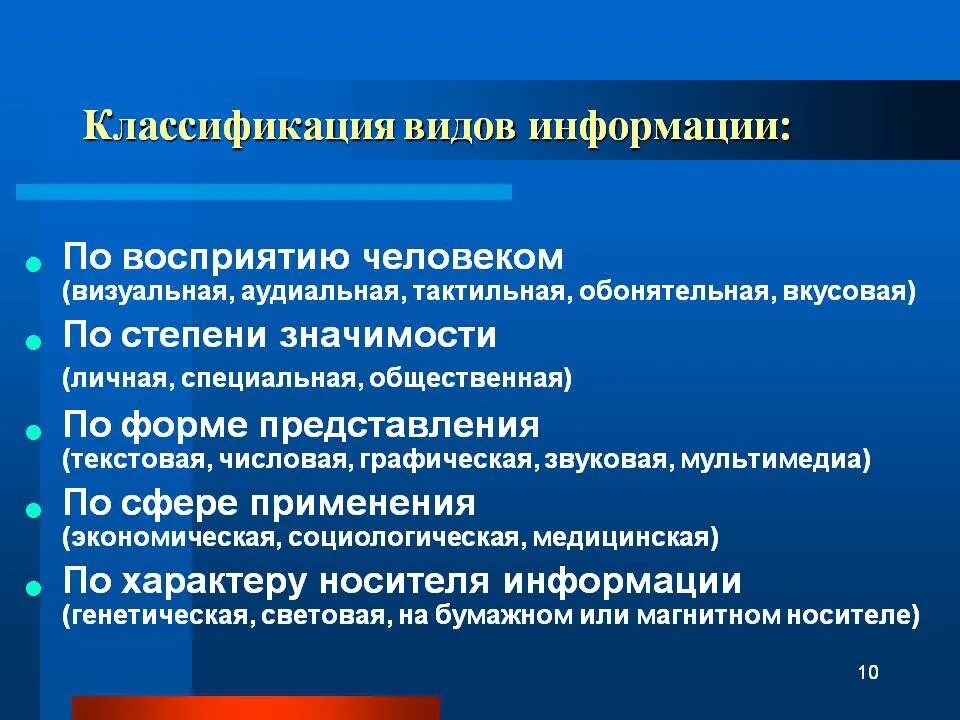 Классификация видов информации:

По восприятию человеком
(визуальная, аудиальная, тактильная, обонятельная, вкусовая)

По степени значимости
(личная, специальная, общественная)

По форме представления
(текстовая, числовая, графическая, звуковая, мультимедиа)

По сфере применения
(экономическая, социологическая, медицинская)

По характеру носителя информации
(генетическая, световая, на бумажном или магнитном носителе)

10